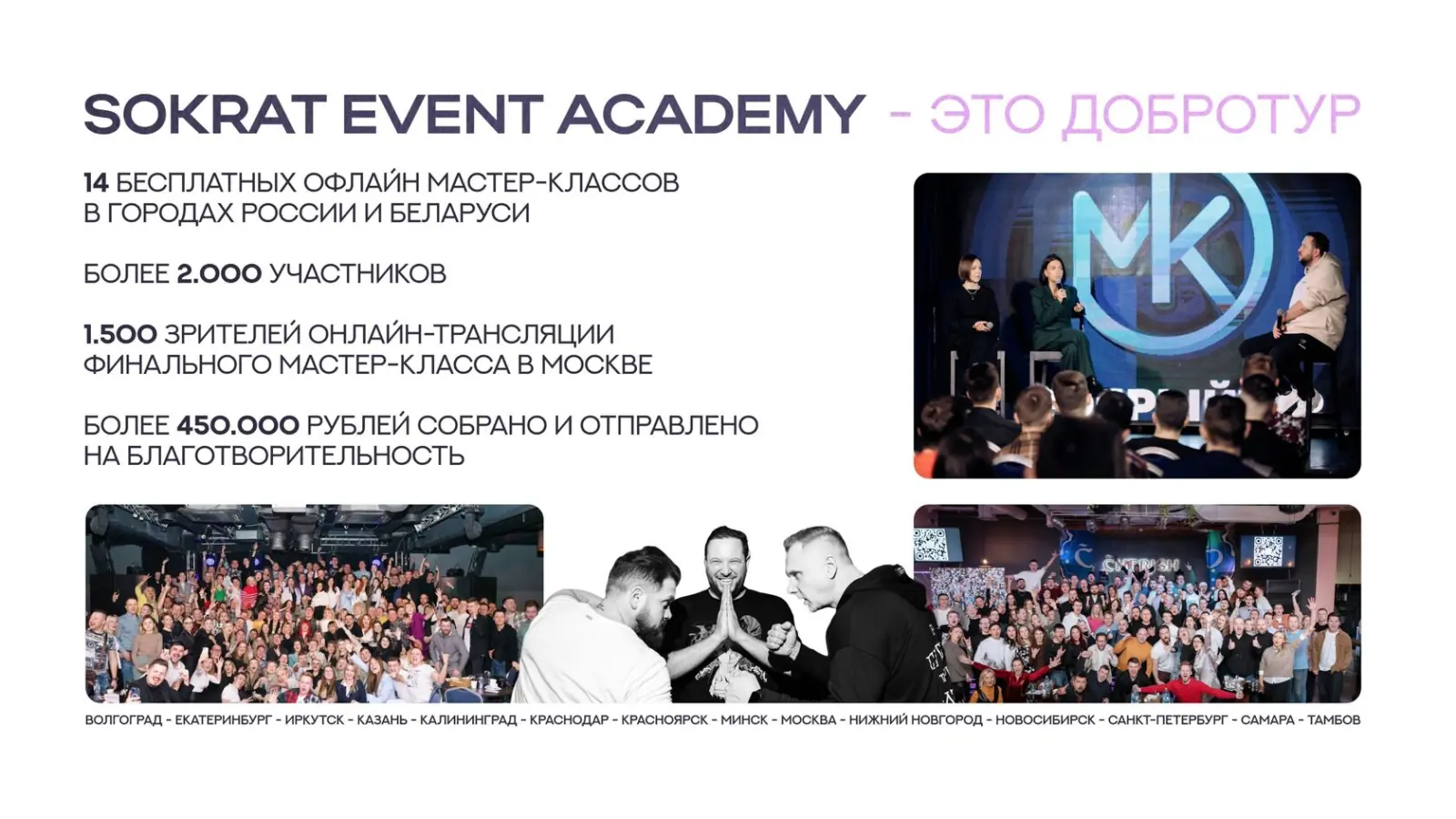 SOKRAT EVENT ACADEMY - ЭТО ДОБРОТУР

14 БЕСПЛАТНЫХ ОФЛАЙН МАСТЕР-КЛАССОВ В ГОРОДАХ РОССИИ И БЕЛАРУСИ

БОЛЕЕ 2.000 УЧАСТНИКОВ

1.500 ЗРИТЕЛЕЙ ОНЛАЙН-ТРАНСЛЯЦИИ ФИНАЛЬНОГО МАСТЕР-КЛАССА В МОСКВЕ

БОЛЕЕ 450.000 РУБЛЕЙ СОБРАНО И ОТПРАВЛЕНО НА БЛАГОТВОРИТЕЛЬНОСТЬ

MK

ВОЛГОГРАД - ЕКАТЕРИНБУРГ - ИРКУТСК - КАЗАНЬ - КАЛИНИНГРАД - КРАСНОДАР - КРАСНОЯРСК - МИНСК - МОСКВА - НИЖНИЙ НОВГОРОД - НОВОСИБИРСК - САНКТ-ПЕТЕРБУРГ - САМАРА - ТАМБОВ